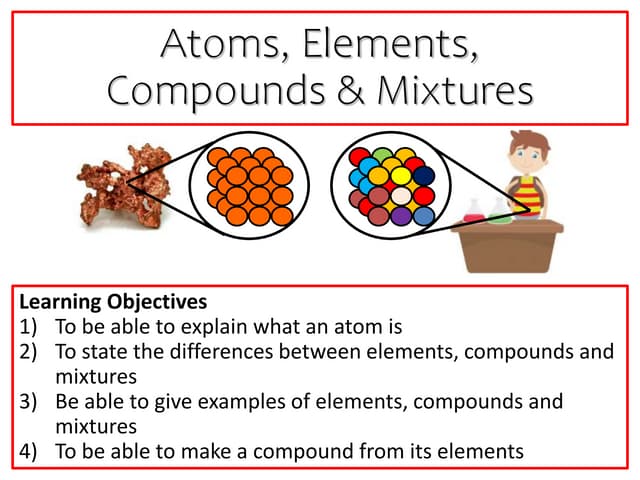 Atoms, Elements, Compounds & Mixtures

Learning Objectives
1) To be able to explain what an atom is
2) To state the differences between elements, compounds and mixtures
3) Be able to give examples of elements, compounds and mixtures
4) To be able to make a compound from its elements